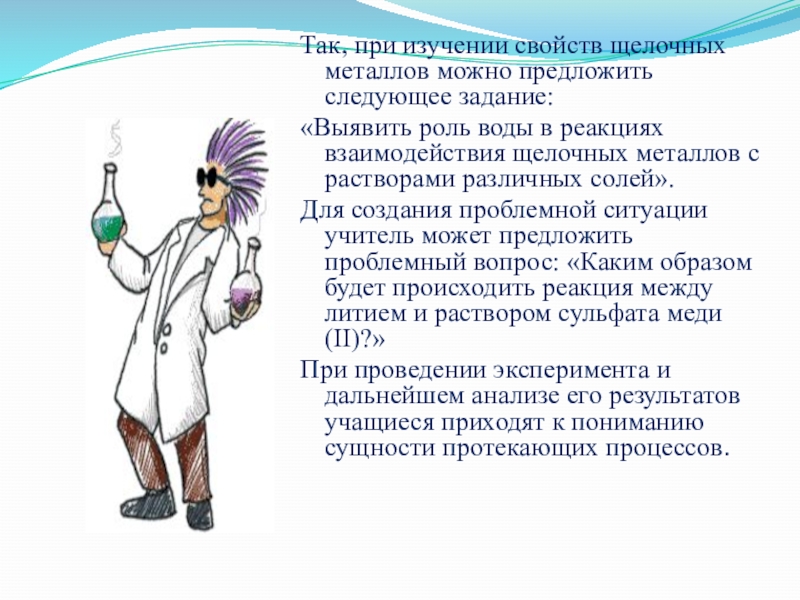 Так, при изучении свойств щелочных металлов можно предложить следующее задание:

«Выявить роль воды в реакциях взаимодействия щелочных металлов с растворами различных солей».

Для создания проблемной ситуации учитель может предложить проблемный вопрос: «Каким образом будет происходить реакция между литием и раствором сульфата меди (II)?»

При проведении эксперимента и дальнейшем анализе его результатов учащиеся приходят к пониманию сущности протекающих процессов.